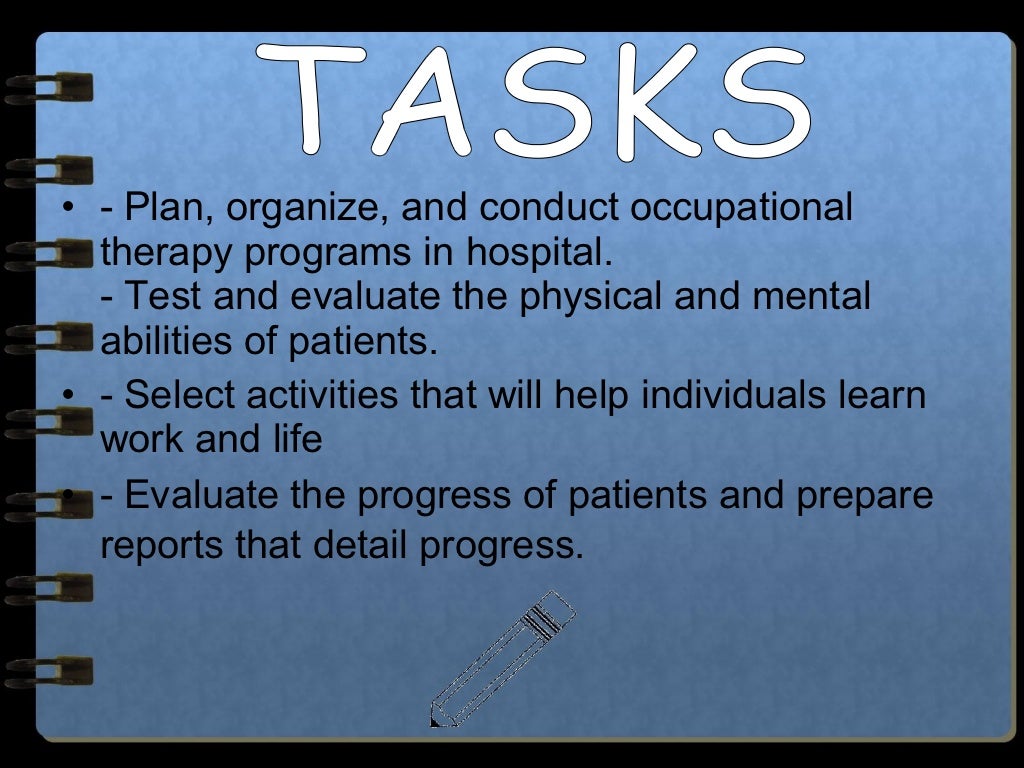 TASKS

• - Plan, organize, and conduct occupational therapy programs in hospital.
- Test and evaluate the physical and mental abilities of patients.

• - Select activities that will help individuals learn work and life

• - Evaluate the progress of patients and prepare reports that detail progress.